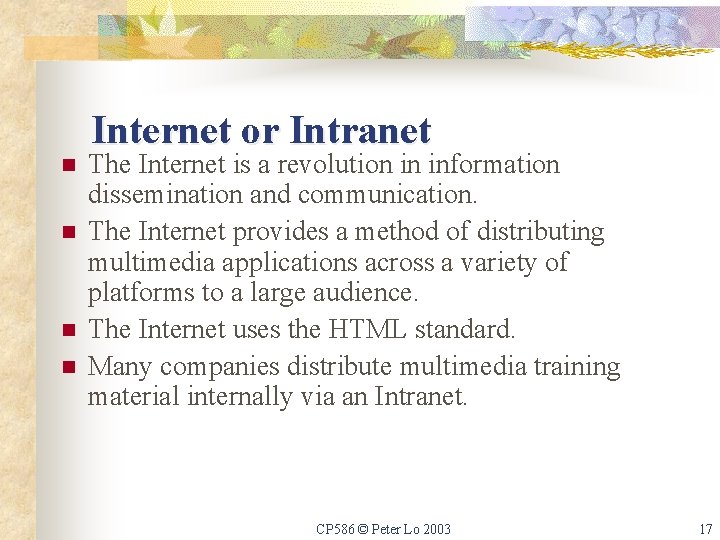 Internet or Intranet

- The Internet is a revolution in information dissemination and communication.
- The Internet provides a method of distributing multimedia applications across a variety of platforms to a large audience.
- The Internet uses the HTML standard.
- Many companies distribute multimedia training material internally via an Intranet.

CP586 © Peter Lo 2003

17